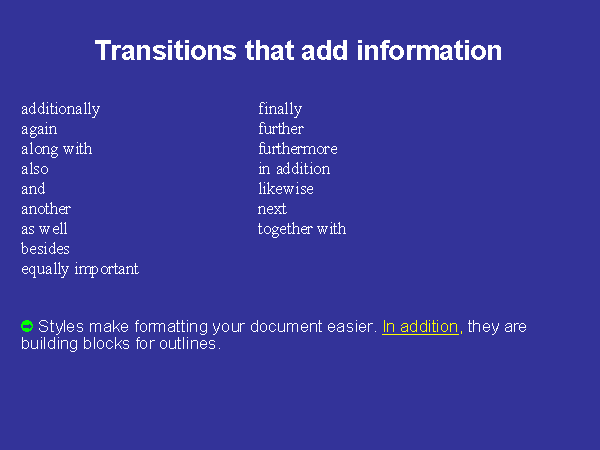 Transitions that add information

additionally
again
along with
also
and
another
as well
besides
equally important

finally
further
furthermore
in addition
likewise
next
together with

Styles make formatting your document easier. In addition, they are building blocks for outlines.